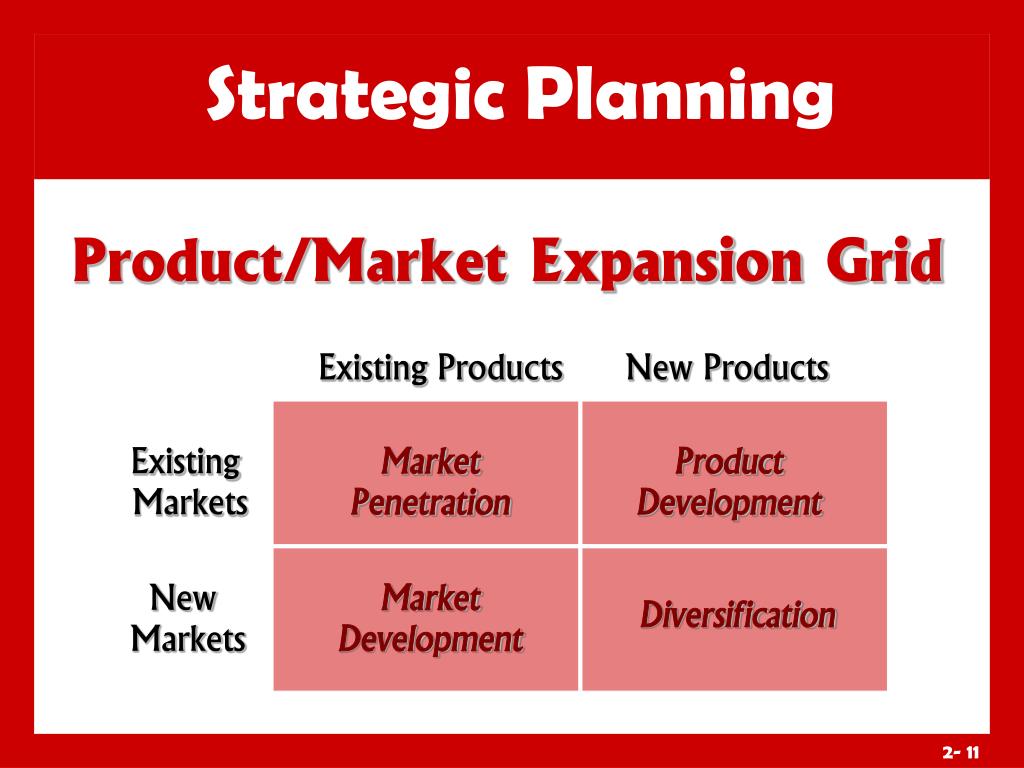 Strategic Planning

Product/Market Expansion Grid

| | Existing Products | New Products |
|---|---|---|
| Existing Markets | Market Penetration | Product Development |
| New Markets | Market Development | Diversification |

2- 11